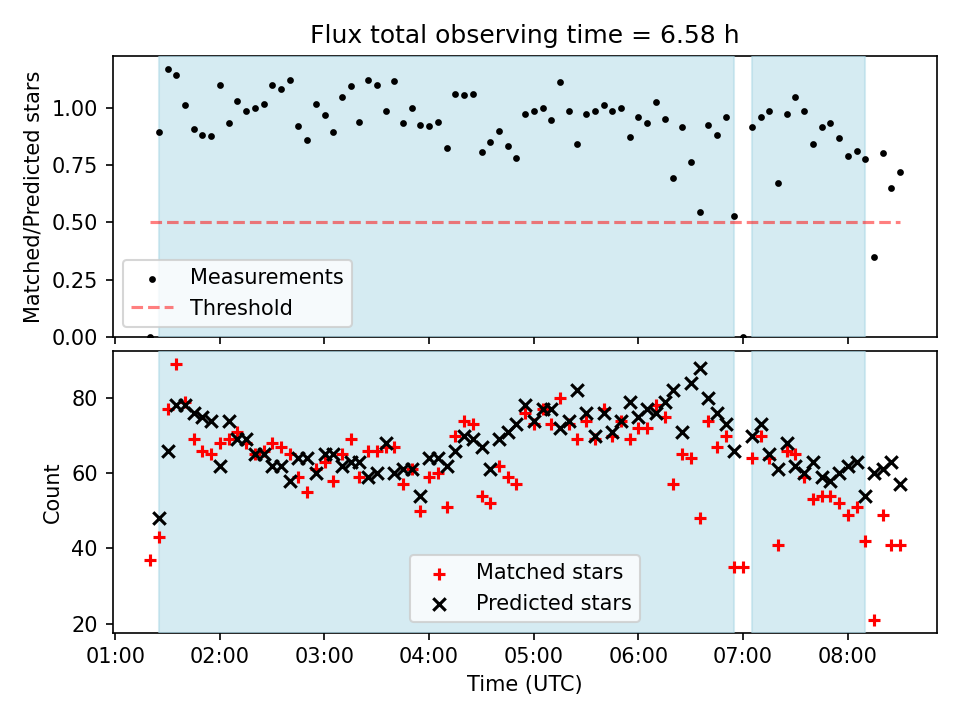 Flux total observing time = 6.58 h

Matched/Predicted stars

1.00
0.75
0.50
0.25
0.00

Measurements
Threshold

Count

80
60
40
20

Matched stars
Predicted stars

01:00 02:00 03:00 04:00 05:00 06:00 07:00 08:00

Time (UTC)